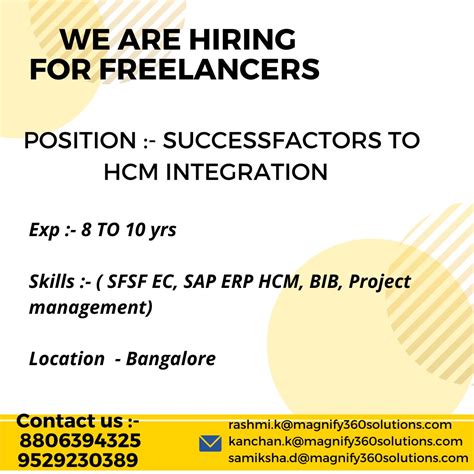 WE ARE HIRING FOR FREELANCERS

POSITION :- SUCCESSFACTORS TO HCM INTEGRATION

Exp :- 8 TO 10 yrs

Skills :- ( SFSF EC, SAP ERP HCM, BIB, Project management)

Location - Bangalore

Contact us :-
8806394325
9529230389

rashmi.k@magnify360solutions.com
kanchan.k@magnify360solutions.com
samiksha.d@magnify360solutions.com